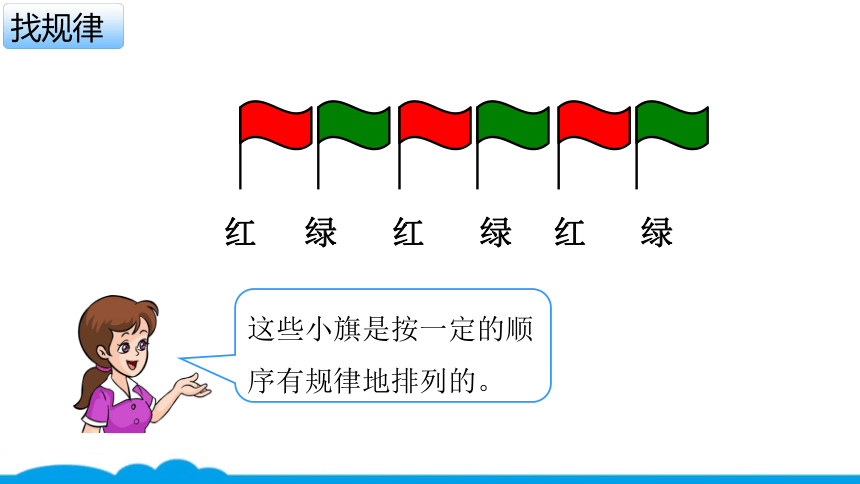 找规律

红 绿 红 绿 红 绿

这些小旗是按一定的顺序有规律地排列的。